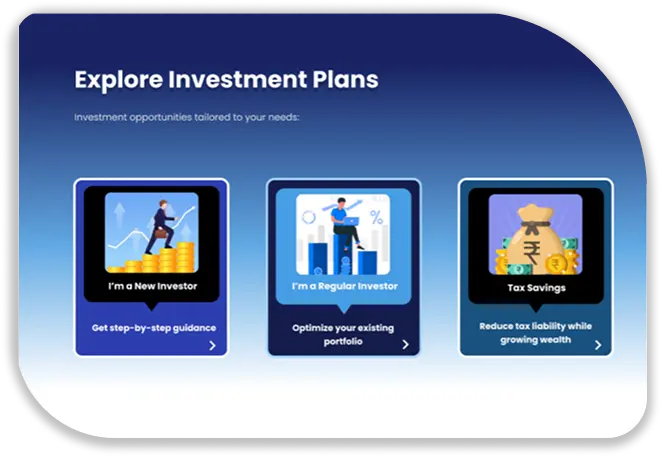 Explore Investment Plans

Investment opportunities tailored to your needs:

I'm a New Investor

Get step-by-step guidance

%

I'm a Regular Investor

Optimize your existing portfolio

₹

Tax Savings

Reduce tax liability while growing wealth